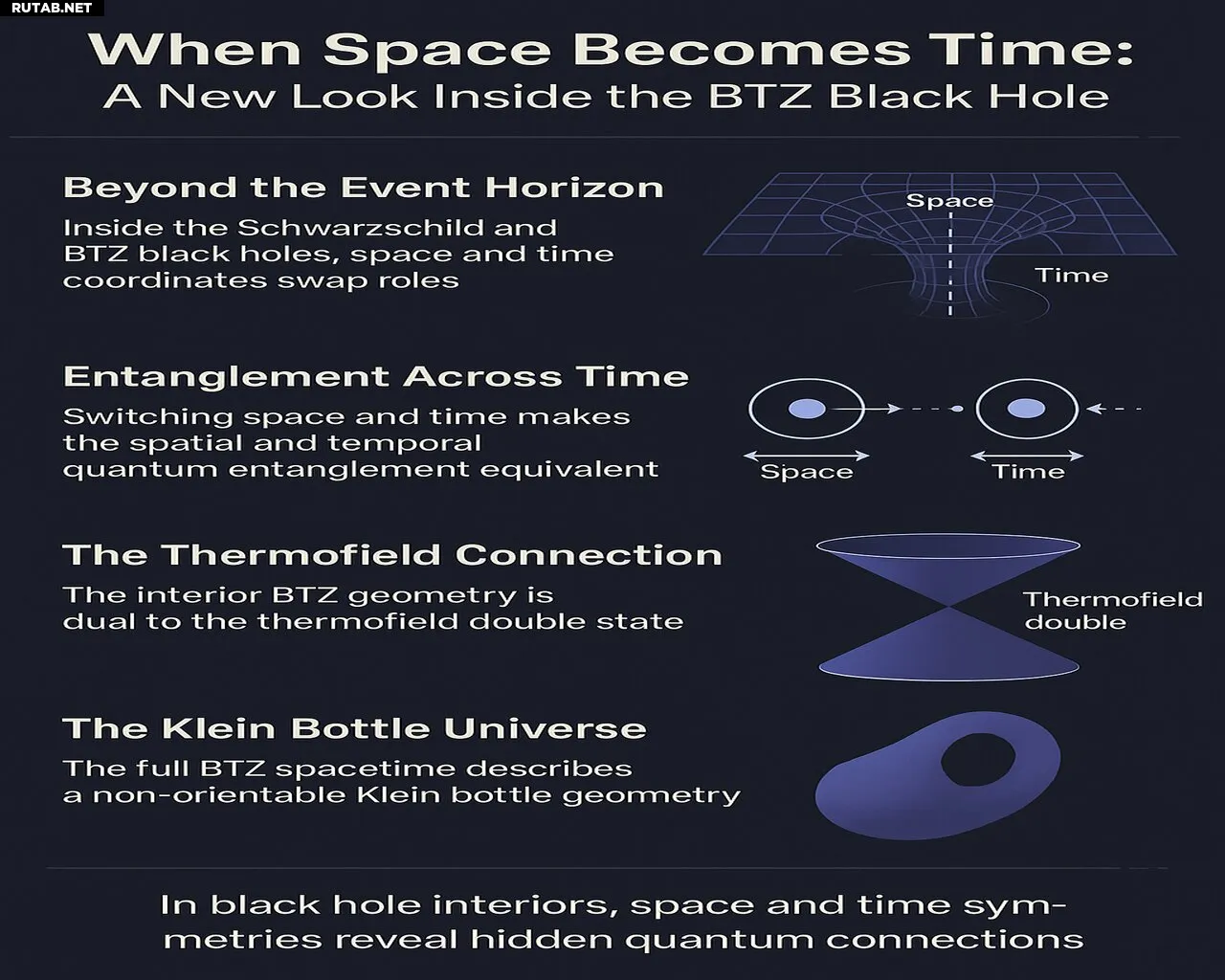 RUTAB.NET

When Space Becomes Time:
A New Look Inside the BTZ Black Hole

Beyond the Event Horizon

Inside the Schwarzschild and BTZ black holes, space and time coordinates swap roles

Space

Time

Entanglement Across Time

Switching space and time makes the spatial and temporal quantum entanglement equivalent

Space

Time

The Thermofield Connection

The interior BTZ geometry is dual to the thermofield double state

Thermofield double

The Klein Bottle Universe

The full BTZ spacetime describes a non-orientable Klein bottle geometry

In black hole interiors, space and time symmetries reveal hidden quantum connections